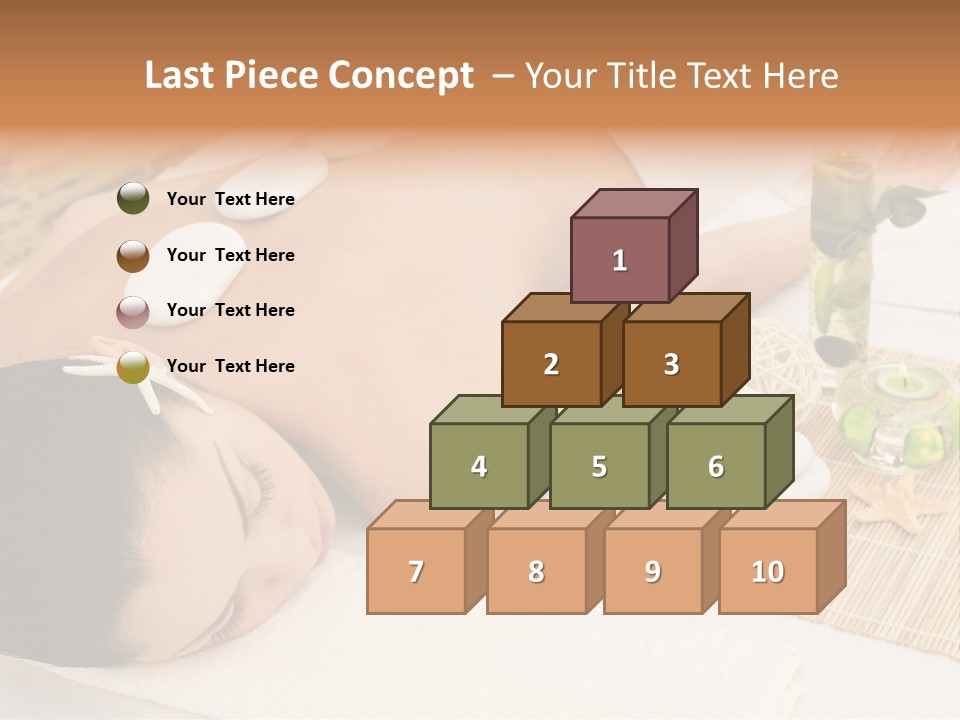 Last Piece Concept – Your Title Text Here

Your Text Here

Your Text Here

Your Text Here

Your Text Here

1

2 3

4 5 6

7 8 9 10